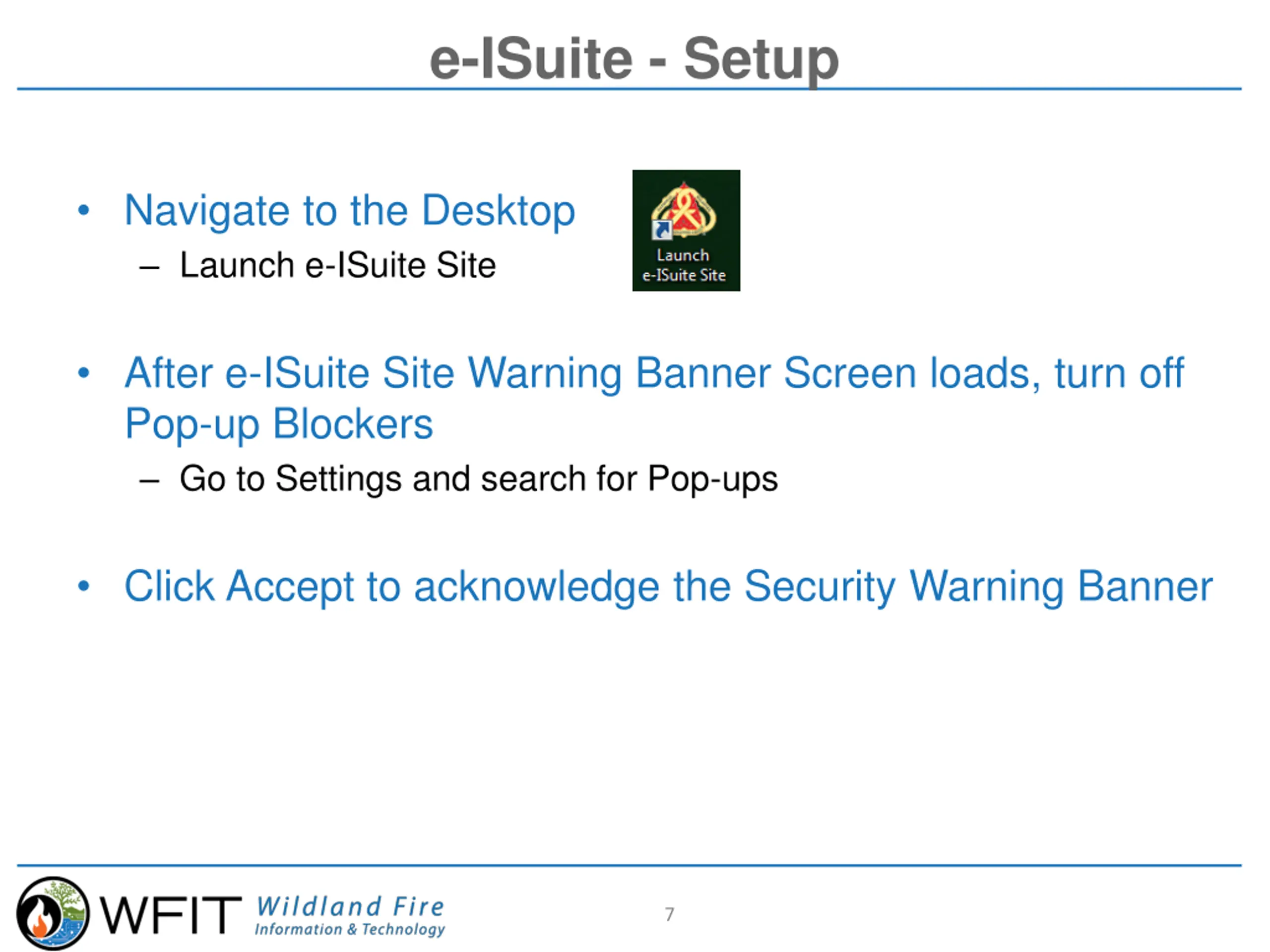 e-ISuite - Setup

• Navigate to the Desktop
  – Launch e-ISuite Site

Launch e-ISuite Site

• After e-ISuite Site Warning Banner Screen loads, turn off Pop-up Blockers
  – Go to Settings and search for Pop-ups

• Click Accept to acknowledge the Security Warning Banner

WFIT Wildland Fire Information & Technology

7